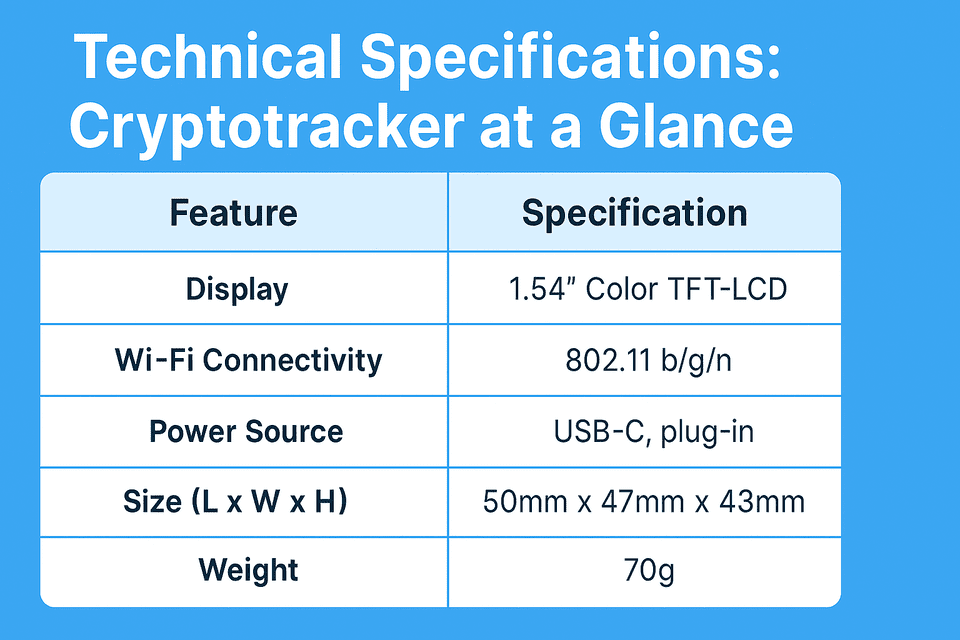 Technical Specifications: Cryptotracker at a Glance

| Feature | Specification |
|---|---|
| Display | 1.54" Color TFT-LCD |
| Wi-Fi Connectivity | 802.11 b/g/n |
| Power Source | USB-C, plug-in |
| Size (L x W x H) | 50mm x 47mm x 43mm |
| Weight | 70g |